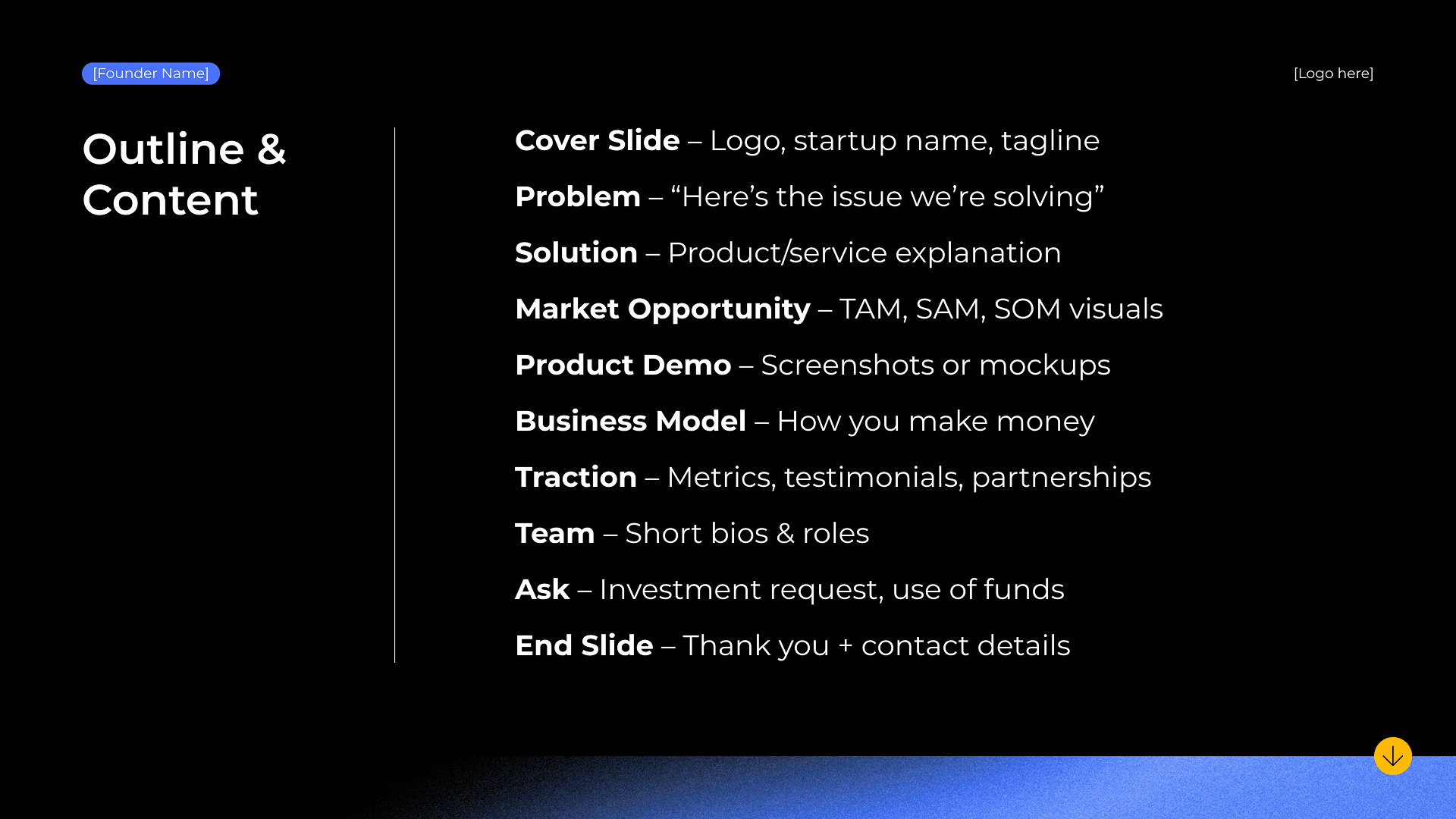 [Founder Name]

[Logo here]

Outline & Content

Cover Slide – Logo, startup name, tagline

Problem – “Here’s the issue we’re solving”

Solution – Product/service explanation

Market Opportunity – TAM, SAM, SOM visuals

Product Demo – Screenshots or mockups

Business Model – How you make money

Traction – Metrics, testimonials, partnerships

Team – Short bios & roles

Ask – Investment request, use of funds

End Slide – Thank you + contact details